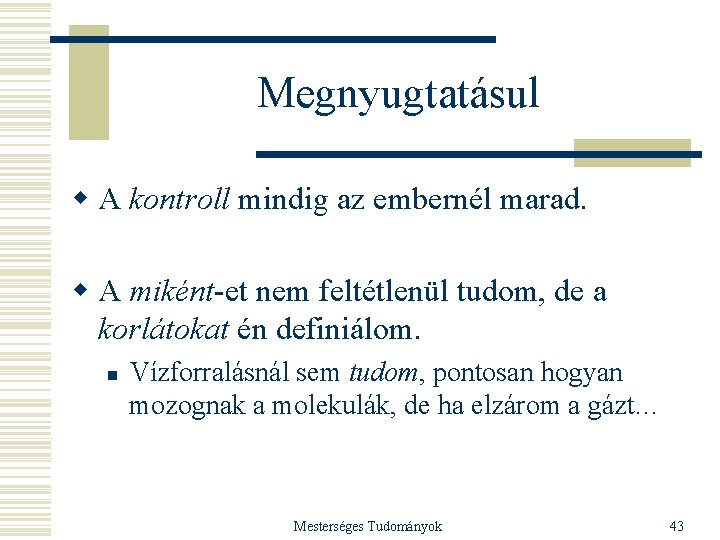 Megnyugtatásul

A kontroll mindig az embernél marad.

A miként-et nem feltétlenül tudom, de a korlátokat én definiálom.

Vízforralásnál sem tudom, pontosan hogyan mozognak a molekulák, de ha elzárom a gázt…

Mesterséges Tudományok

43